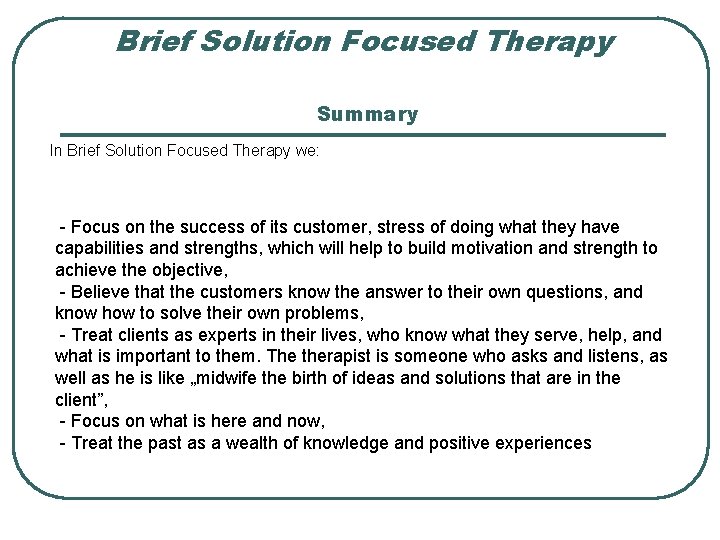 Brief Solution Focused Therapy

Summary

In Brief Solution Focused Therapy we:

- Focus on the success of its customer, stress of doing what they have capabilities and strengths, which will help to build motivation and strength to achieve the objective,
- Believe that the customers know the answer to their own questions, and know how to solve their own problems,
- Treat clients as experts in their lives, who know what they serve, help, and what is important to them. The therapist is someone who asks and listens, as well as he is like „midwife the birth of ideas and solutions that are in the client”,
- Focus on what is here and now,
- Treat the past as a wealth of knowledge and positive experiences